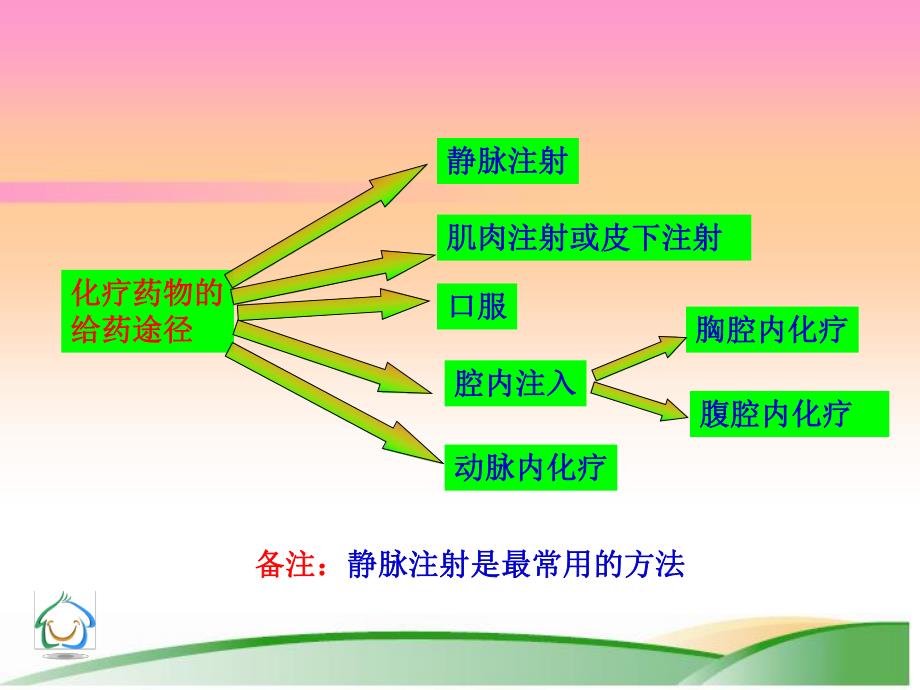 化疗药物的给药途径

静脉注射

肌肉注射或皮下注射

口服

腔内注入

胸腔内化疗

腹腔内化疗

动脉内化疗

备注：静脉注射是最常用的方法